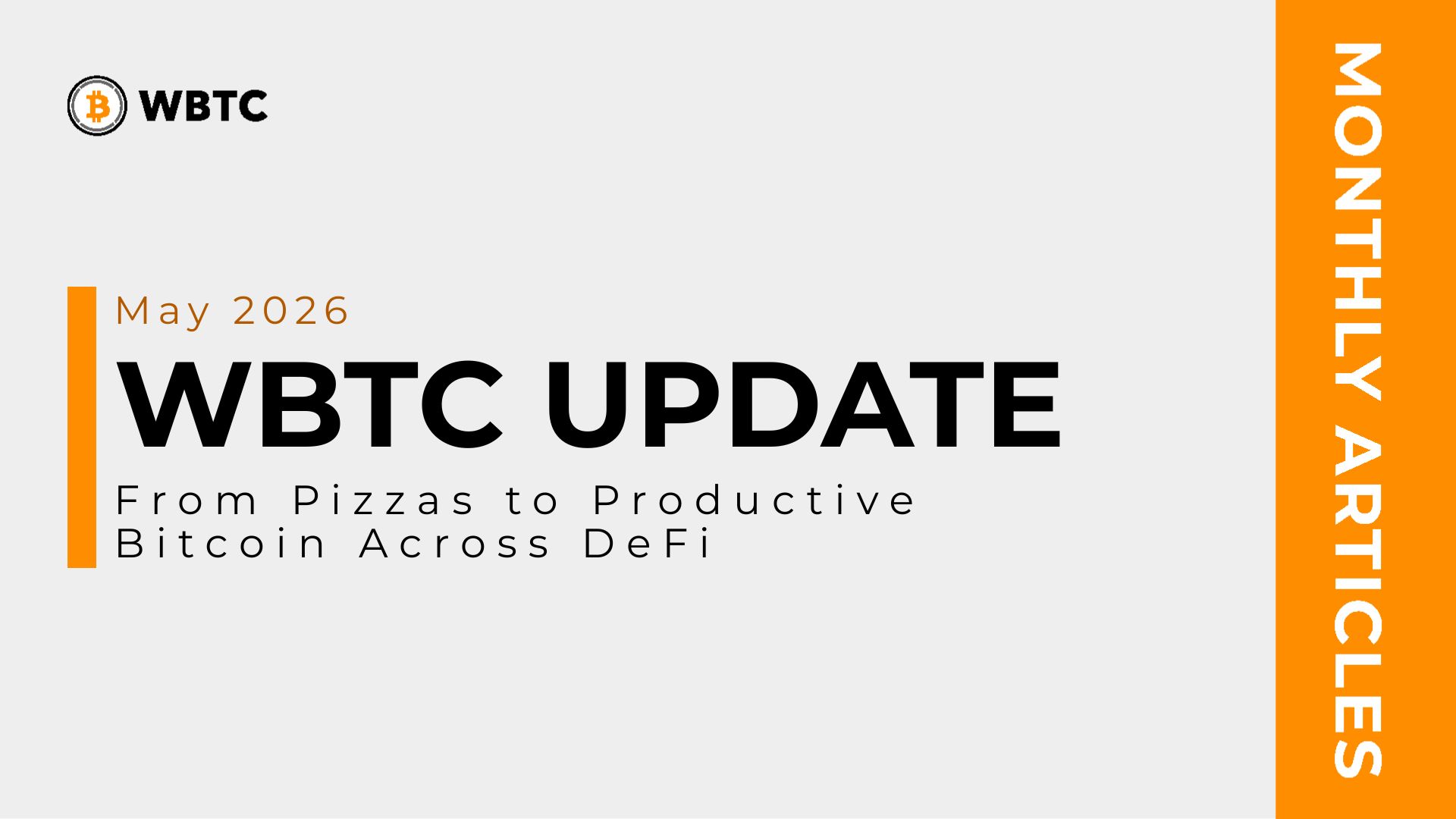 WBTC

May 2026

WBTC UPDATE

From Pizzas to Productive Bitcoin Across DeFi

MONTHLY ARTICLES